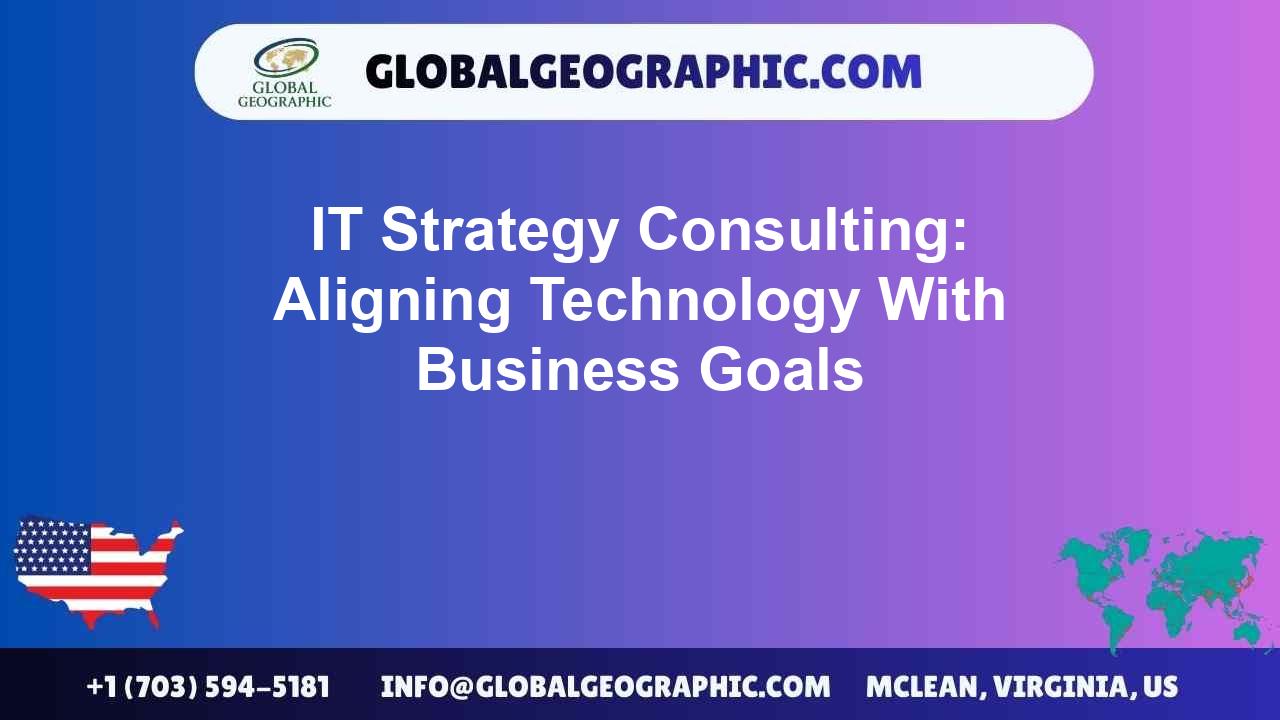 GLOBAL GEOGRAPHIC

GLOBALGEOGRAPHIC.COM

IT Strategy Consulting: Aligning Technology With Business Goals

+1 (703) 594-5181 INFO@GLOBALGEOGRAPHIC.COM MCLEAN, VIRGINIA, US